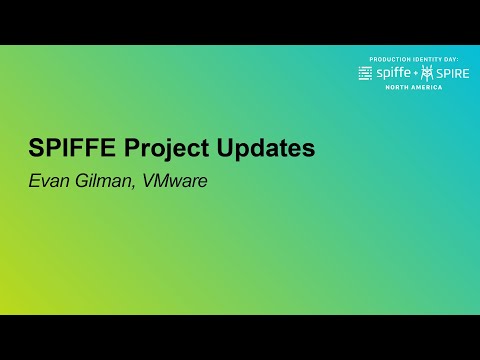 PRODUCTION IDENTITY DAY:
spiffe + SPIRE
NORTH AMERICA

SPIFFE Project Updates

Evan Gilman, VMware